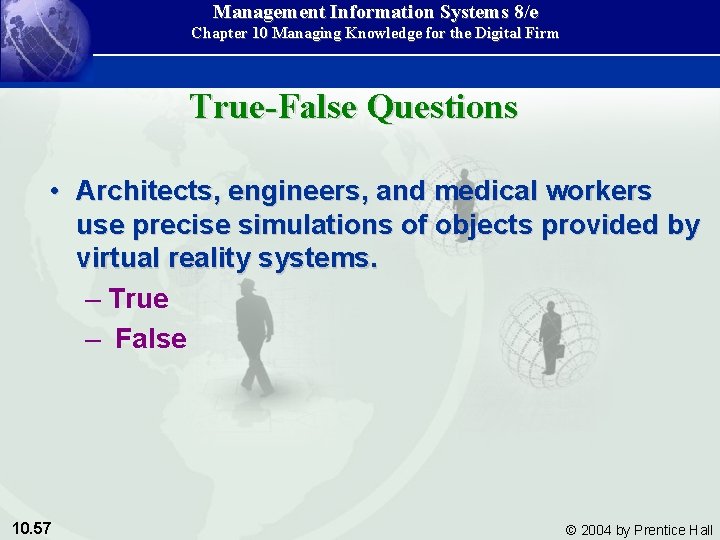 Management Information Systems 8/e
Chapter 10 Managing Knowledge for the Digital Firm

True-False Questions

• Architects, engineers, and medical workers use precise simulations of objects provided by virtual reality systems.
– True
– False

10.57

© 2004 by Prentice Hall